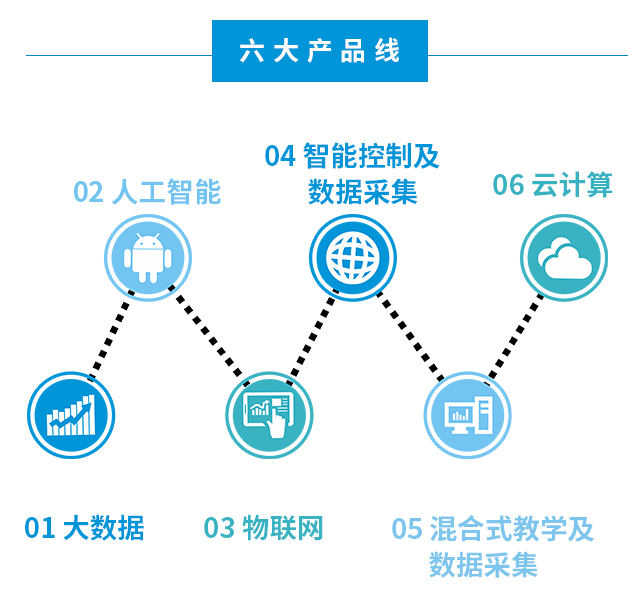 六大产品线

02 人工智能

04 智能控制及数据采集

06 云计算

01 大数据

03 物联网

05 混合式教学及数据采集